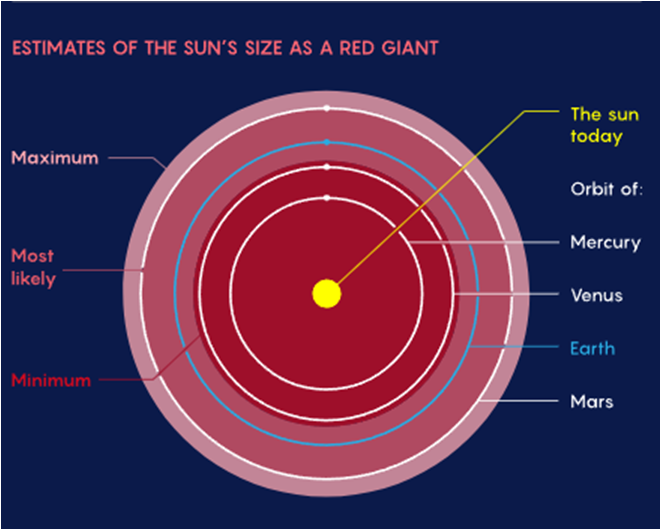 ESTIMATES OF THE SUN'S SIZE AS A RED GIANT

Maximum

Most likely

Minimum

The sun today

Orbit of:

Mercury

Venus

Earth

Mars